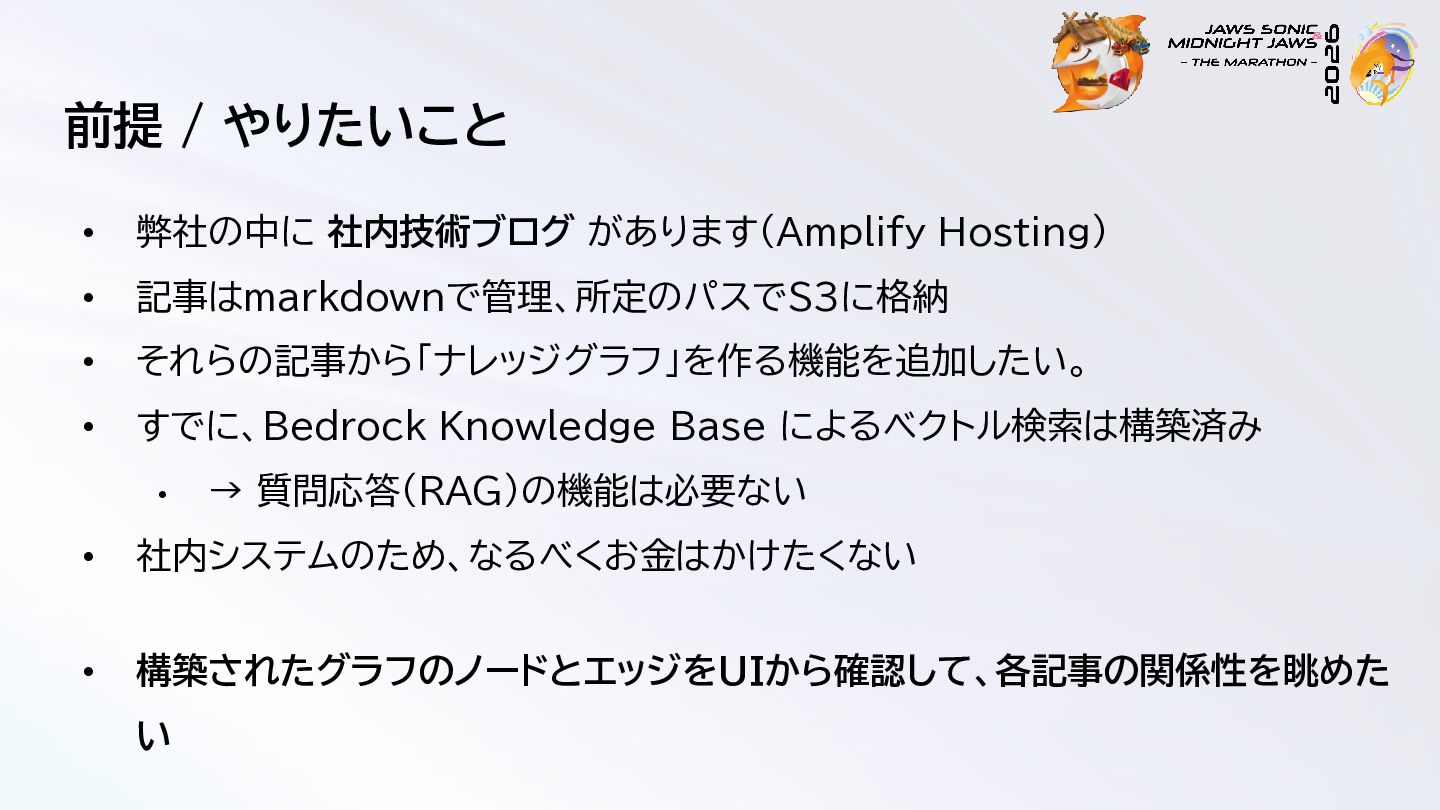 JAWS SONIC
MIDNIGHT JAWS
- THE MARATHON -
2026

前提 / やりたいこと

• 弊社の中に 社内技術ブログ があります(Amplify Hosting)
• 記事はmarkdownで管理、所定のパスでS3に格納
• それらの記事から「ナレッジグラフ」を作る機能を追加したい。
• すでに、Bedrock Knowledge Base によるベクトル検索は構築済み
  • → 質問応答(RAG)の機能は必要ない
• 社内システムのため、なるべくお金はかけたくない

• 構築されたグラフのノードとエッジをUIから確認して、各記事の関係性を眺めたい